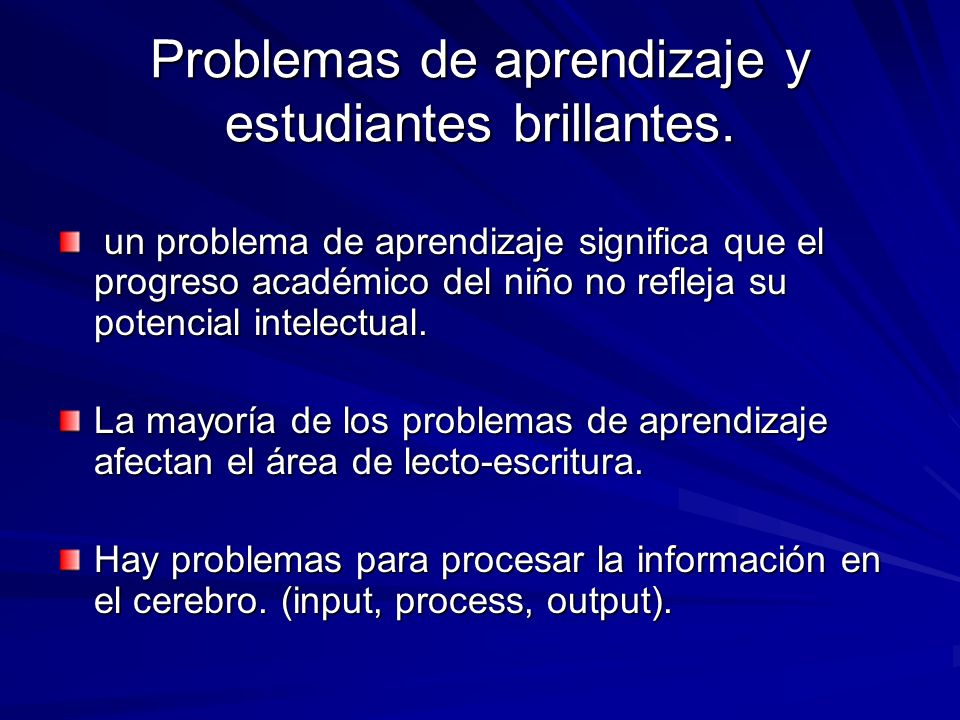 Problemas de aprendizaje y estudiantes brillantes.

un problema de aprendizaje significa que el progreso académico del niño no refleja su potencial intelectual.

La mayoría de los problemas de aprendizaje afectan el área de lecto-escritura.

Hay problemas para procesar la información en el cerebro. (input, process, output).